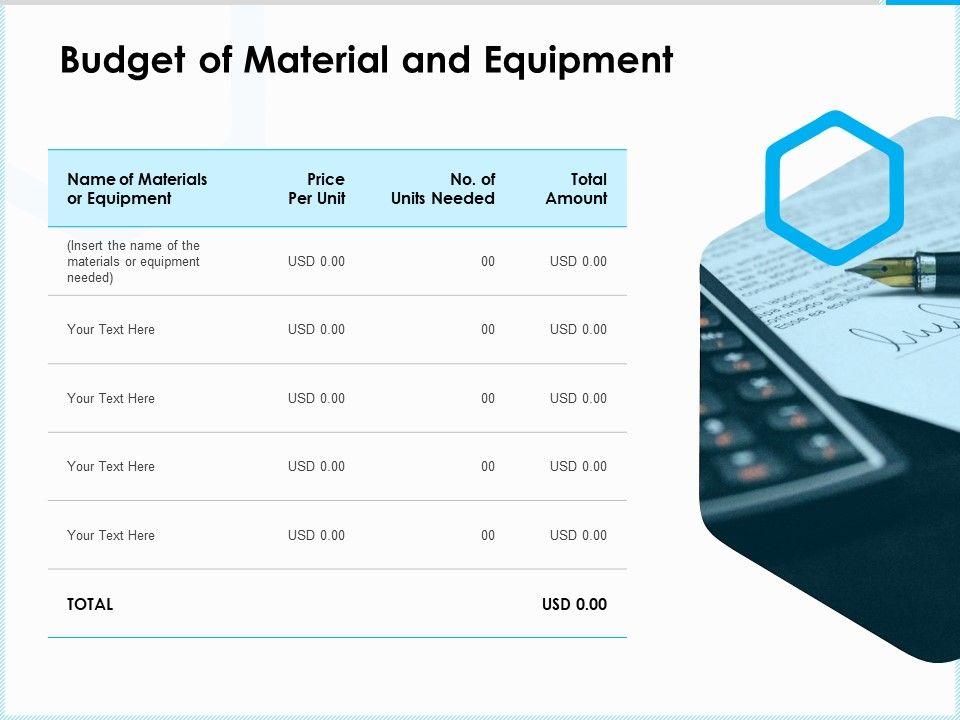 Budget of Material and Equipment

| Name of Materials or Equipment | Price Per Unit | No. of Units Needed | Total Amount |
|---|---|---|---|
| (Insert the name of the materials or equipment needed) | USD 0.00 | 00 | USD 0.00 |
| Your Text Here | USD 0.00 | 00 | USD 0.00 |
| Your Text Here | USD 0.00 | 00 | USD 0.00 |
| Your Text Here | USD 0.00 | 00 | USD 0.00 |
| Your Text Here | USD 0.00 | 00 | USD 0.00 |
| TOTAL | | | USD 0.00 |